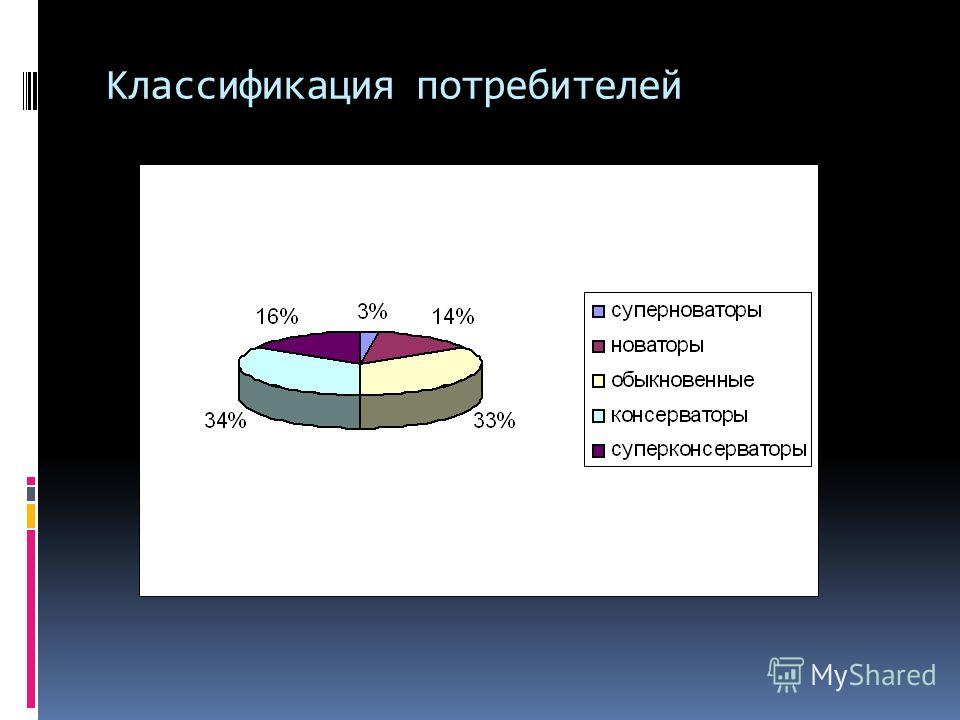 Классификация потребителей

16%
3%
14%
34%
33%

суперноваторы
новаторы
обыкновенные
консерваторы
суперконсерваторы

MyShared